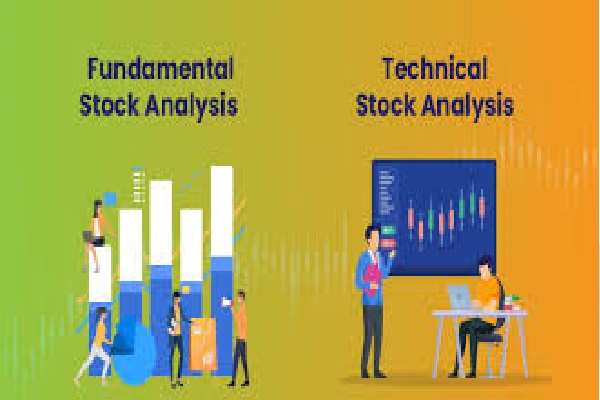 Fundamental Stock Analysis

Technical Stock Analysis